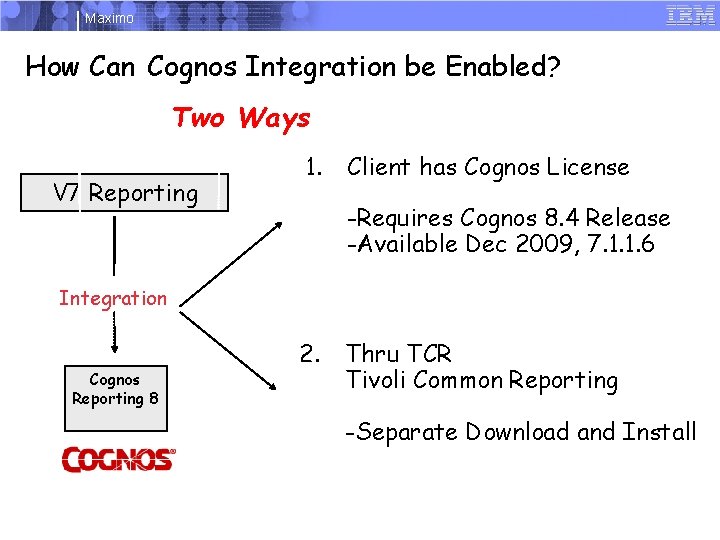 Maximo

IBM

How Can Cognos Integration be Enabled?

Two Ways

V7 Reporting

Integration

Cognos Reporting 8

COGNOS

1. Client has Cognos License

-Requires Cognos 8.4 Release
-Available Dec 2009, 7.1.1.6

2. Thru TCR
Tivoli Common Reporting

-Separate Download and Install